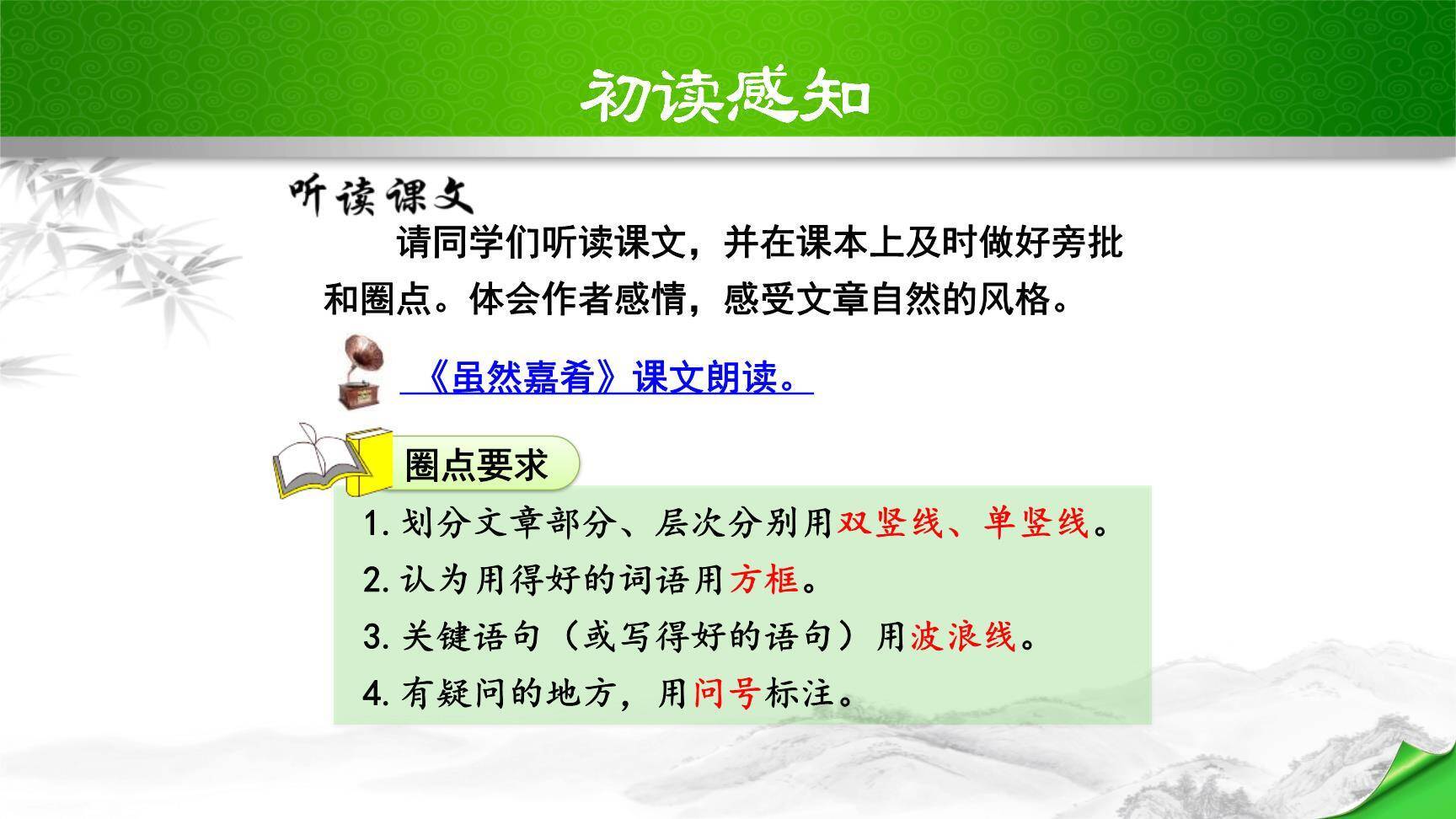 初读感知

听读课文

请同学们听读课文，并在课本上及时做好旁批和圈点。体会作者感情，感受文章自然的风格。

《虽然嘉肴》课文朗读。

圈点要求

1. 划分文章部分、层次分别用双竖线、单竖线。
2. 认为用得好的词语用方框。
3. 关键语句（或写得好的语句）用波浪线。
4. 有疑问的地方，用问号标注。